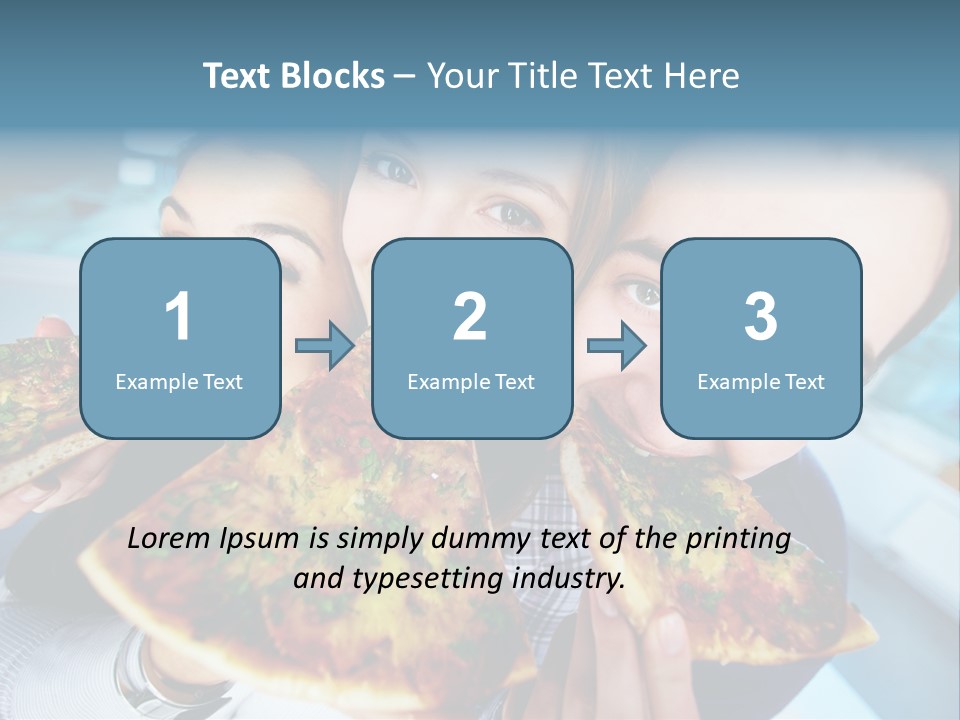 Text Blocks – Your Title Text Here

1
Example Text

2
Example Text

3
Example Text

Lorem Ipsum is simply dummy text of the printing and typesetting industry.